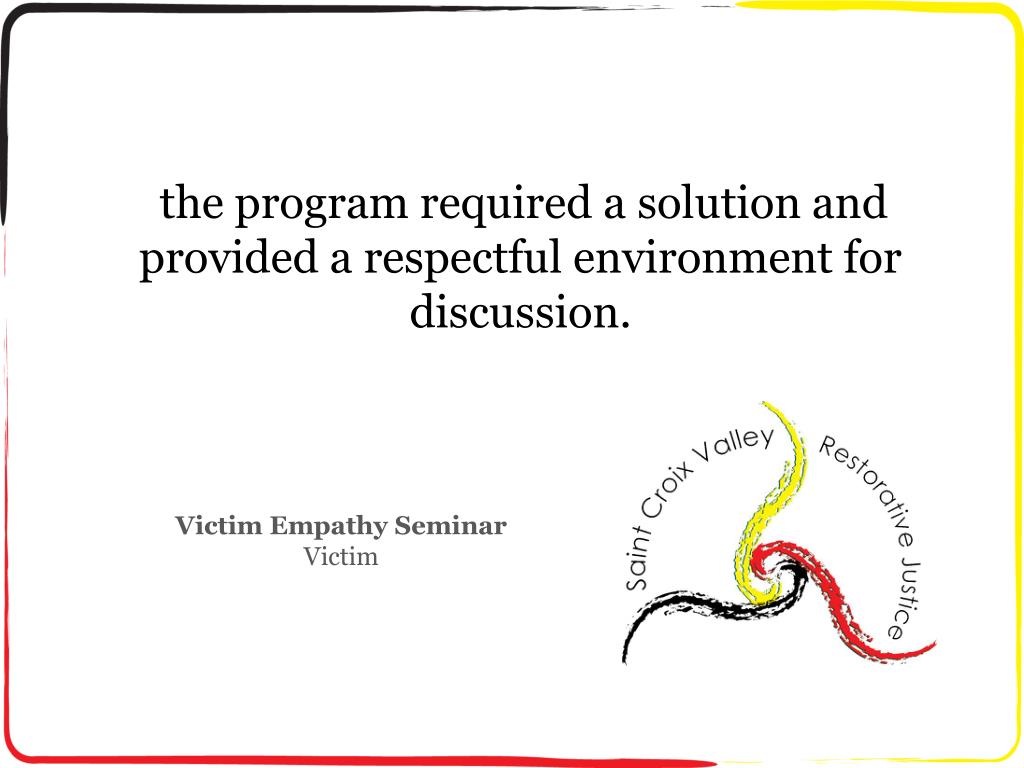 the program required a solution and provided a respectful environment for discussion.

Victim Empathy Seminar
Victim

Saint Croix Valley Restorative Justice